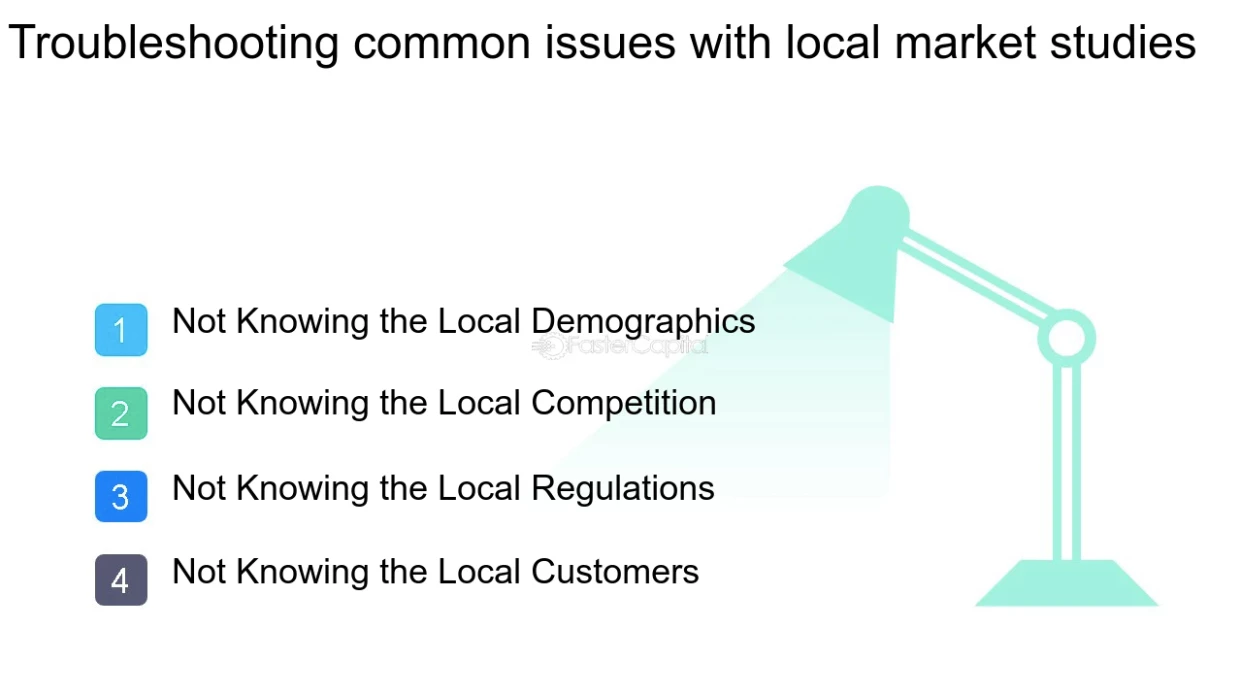 Troubleshooting common issues with local market studies

1 Not Knowing the Local Demographics

FasterCapital

2 Not Knowing the Local Competition

3 Not Knowing the Local Regulations

4 Not Knowing the Local Customers